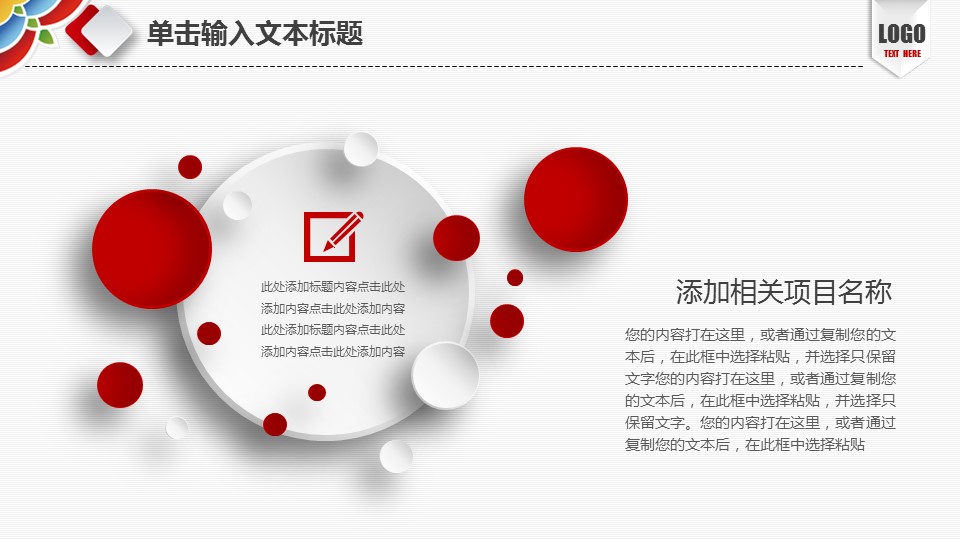 单击输入文本标题

LOGO
TEXT HERE

此处添加标题内容点击此处添加内容点击此处添加内容此处添加标题内容点击此处添加内容点击此处添加内容

添加相关项目名称

您的内容打在这里，或者通过复制您的文本后，在此框中选择粘贴，并选择只保留文字您的内容打在这里，或者通过复制您的文本后，在此框中选择粘贴，并选择只保留文字。您的内容打在这里，或者通过复制您的文本后，在此框中选择粘贴